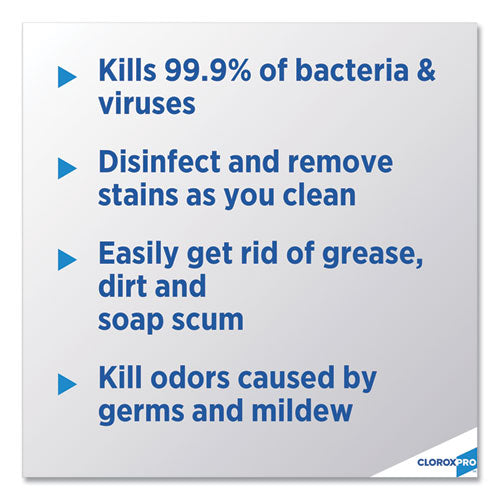 Kills 99.9% of bacteria & viruses

Disinfect and remove stains as you clean

Easily get rid of grease, dirt and soap scum

Kill odors caused by germs and mildew

CLOROXPRO